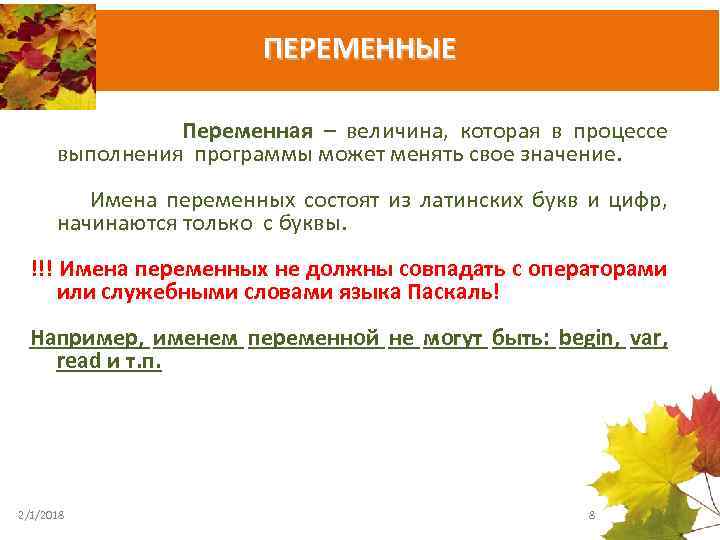 ПЕРЕМЕННЫЕ

Переменная – величина, которая в процессе выполнения программы может менять свое значение.

Имена переменных состоят из латинских букв и цифр, начинаются только с буквы.

!!! Имена переменных не должны совпадать с операторами или служебными словами языка Паскаль!

Например, именем переменной не могут быть: begin, var, read и т.п.

2/1/2018

8